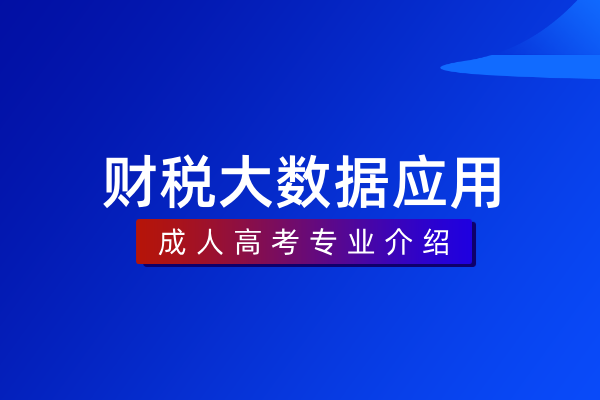 财税大数据应用

成人高考专业介绍